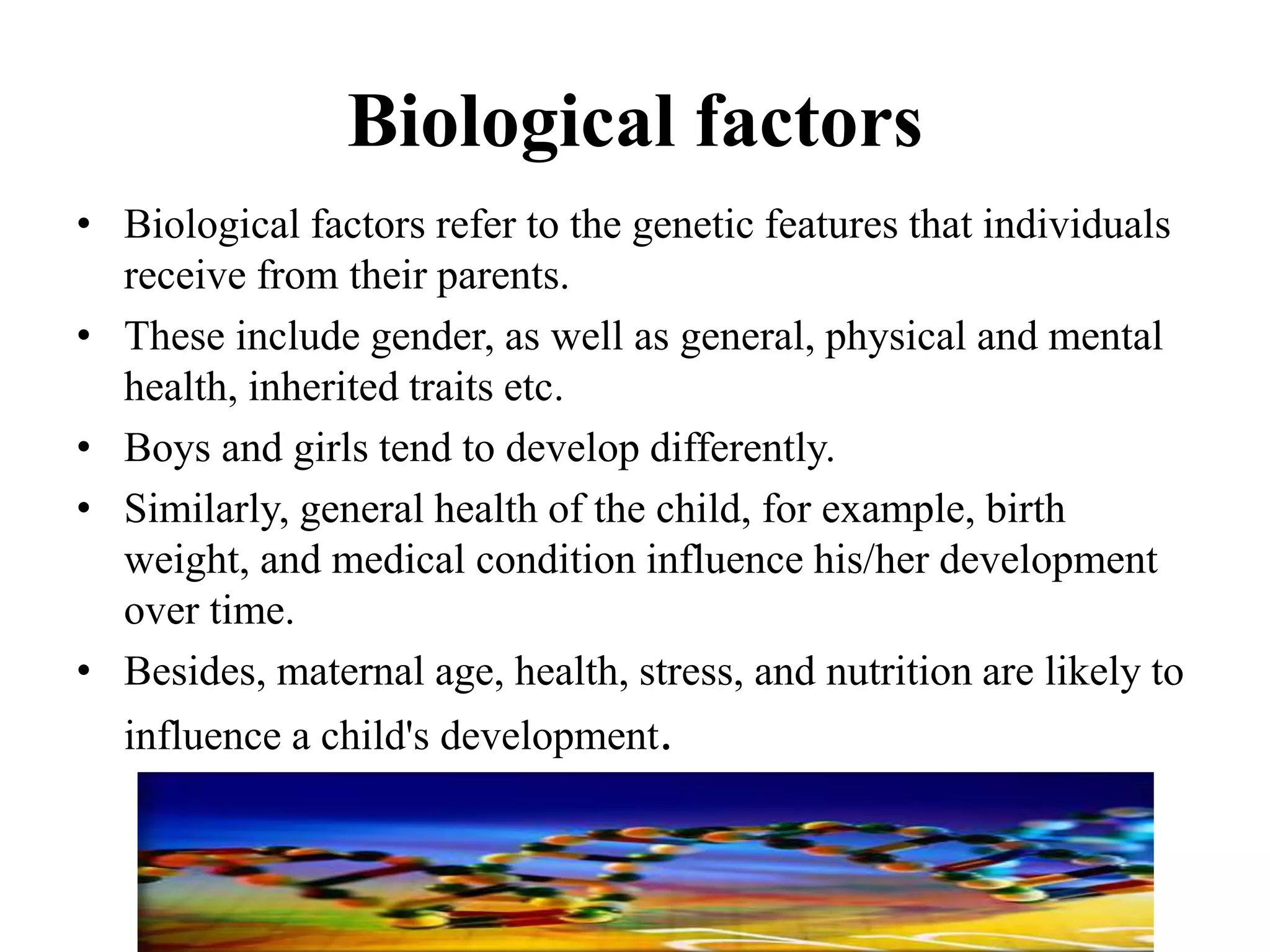 Biological factors

• Biological factors refer to the genetic features that individuals receive from their parents.
• These include gender, as well as general, physical and mental health, inherited traits etc.
• Boys and girls tend to develop differently.
• Similarly, general health of the child, for example, birth weight, and medical condition influence his/her development over time.
• Besides, maternal age, health, stress, and nutrition are likely to influence a child's development.